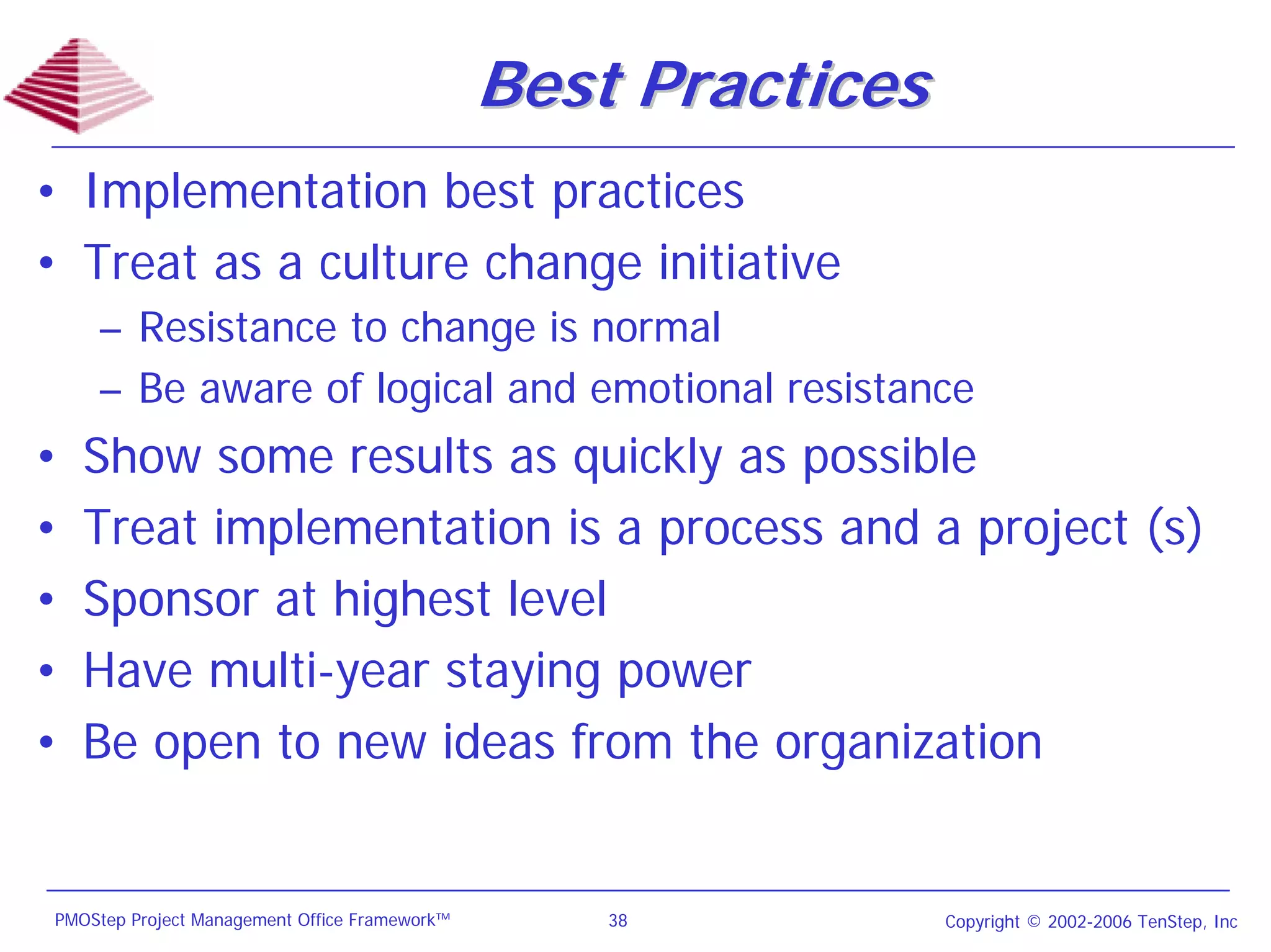 Best Practices

• Implementation best practices
• Treat as a culture change initiative
  – Resistance to change is normal
  – Be aware of logical and emotional resistance
• Show some results as quickly as possible
• Treat implementation is a process and a project (s)
• Sponsor at highest level
• Have multi-year staying power
• Be open to new ideas from the organization

PMOStep Project Management Office Framework™

38

Copyright © 2002-2006 TenStep, Inc